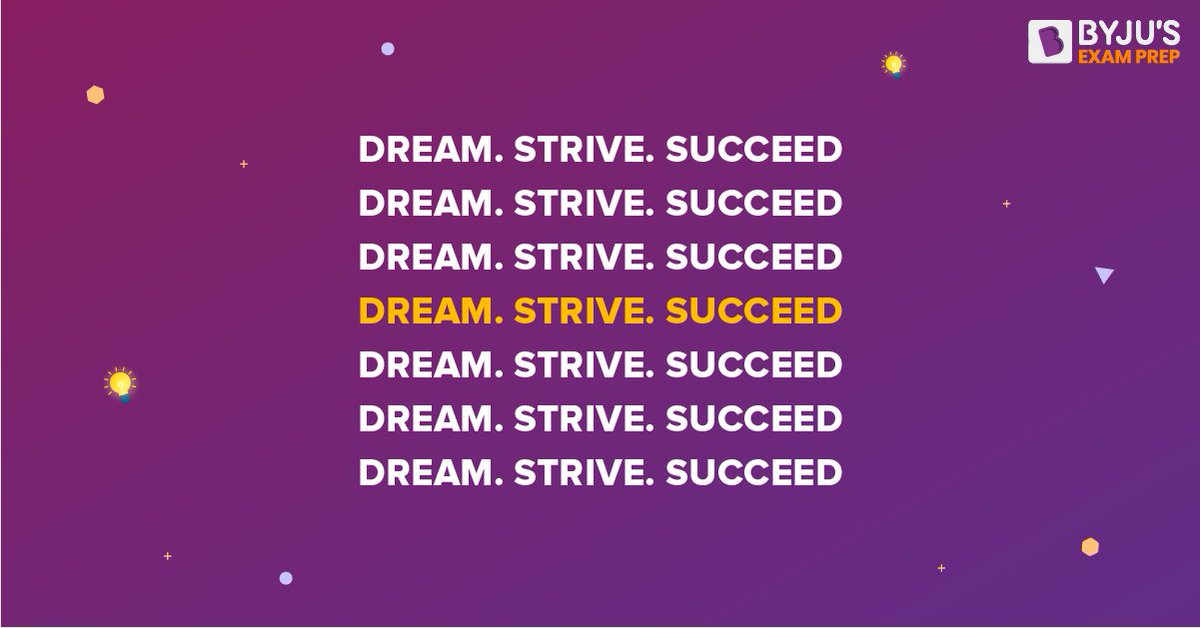 BYJU'S
EXAM PREP

DREAM. STRIVE. SUCCEED
DREAM. STRIVE. SUCCEED
DREAM. STRIVE. SUCCEED
DREAM. STRIVE. SUCCEED
DREAM. STRIVE. SUCCEED
DREAM. STRIVE. SUCCEED
DREAM. STRIVE. SUCCEED